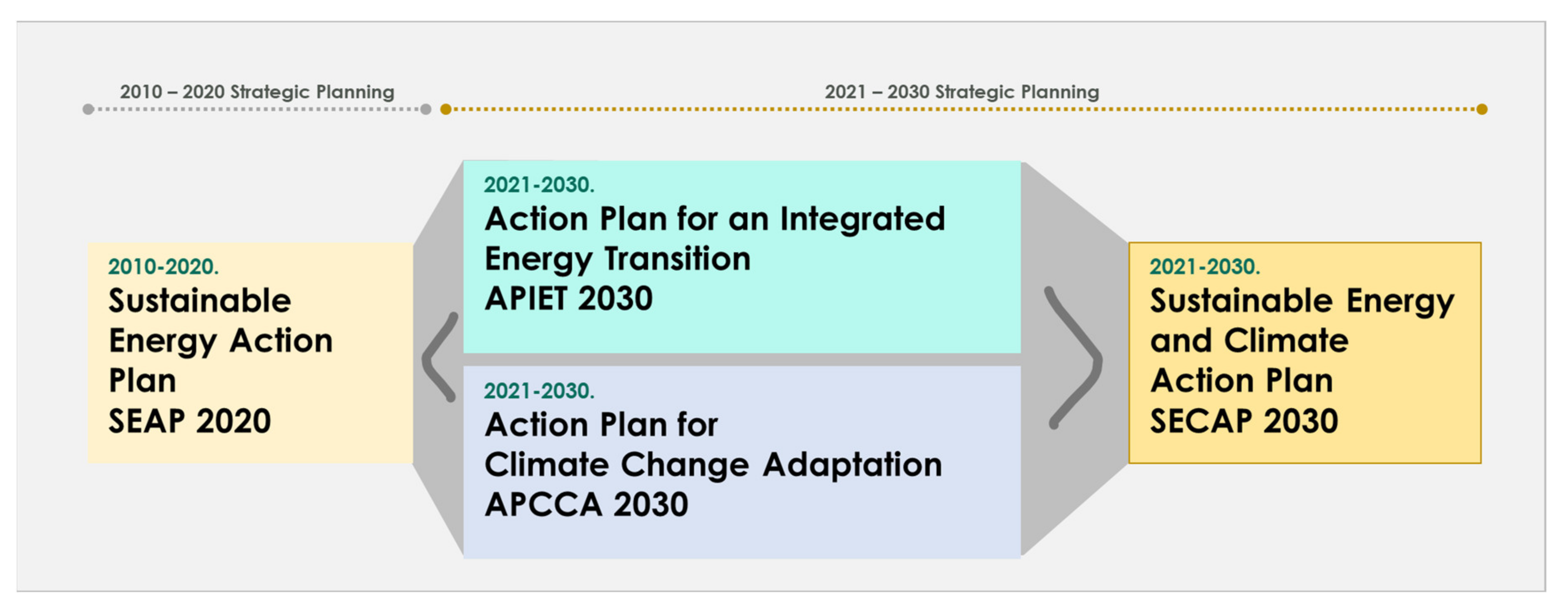 2010 – 2020 Strategic Planning

2021 – 2030 Strategic Planning

2010-2020.
Sustainable Energy Action Plan
SEAP 2020

2021-2030.
Action Plan for an Integrated Energy Transition
APIET 2030

2021-2030.
Action Plan for Climate Change Adaptation
APCCA 2030

2021-2030.
Sustainable Energy and Climate Action Plan
SECAP 2030